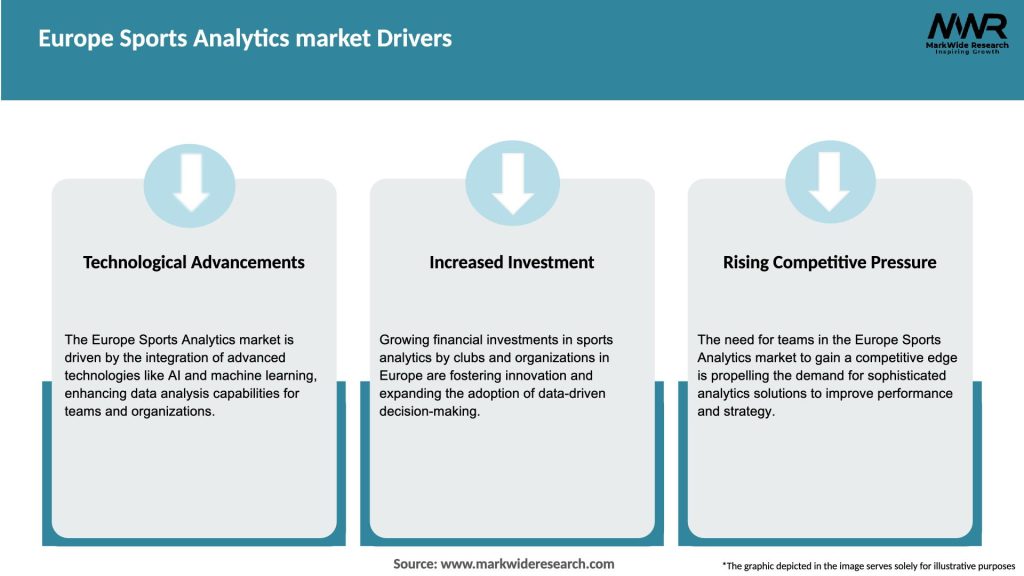 Europe Sports Analytics market Drivers

MWR
MarkWide Research
Inspiring Growth

Technological Advancements

The Europe Sports Analytics market is driven by the integration of advanced technologies like AI and machine learning, enhancing data analysis capabilities for teams and organizations.

Increased Investment

Growing financial investments in sports analytics by clubs and organizations in Europe are fostering innovation and expanding the adoption of data-driven decision-making.

Rising Competitive Pressure

The need for teams in the Europe Sports Analytics market to gain a competitive edge is propelling the demand for sophisticated analytics solutions to improve performance and strategy.

Source: www.markwideresearch.com

*The graphic depicted in the image serves solely for illustrative purposes